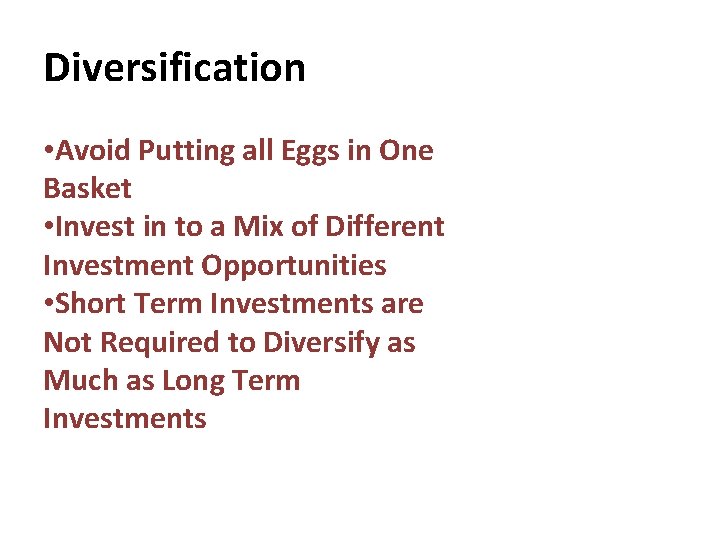 Diversification

•Avoid Putting all Eggs in One Basket
•Invest in to a Mix of Different Investment Opportunities
•Short Term Investments are Not Required to Diversify as Much as Long Term Investments